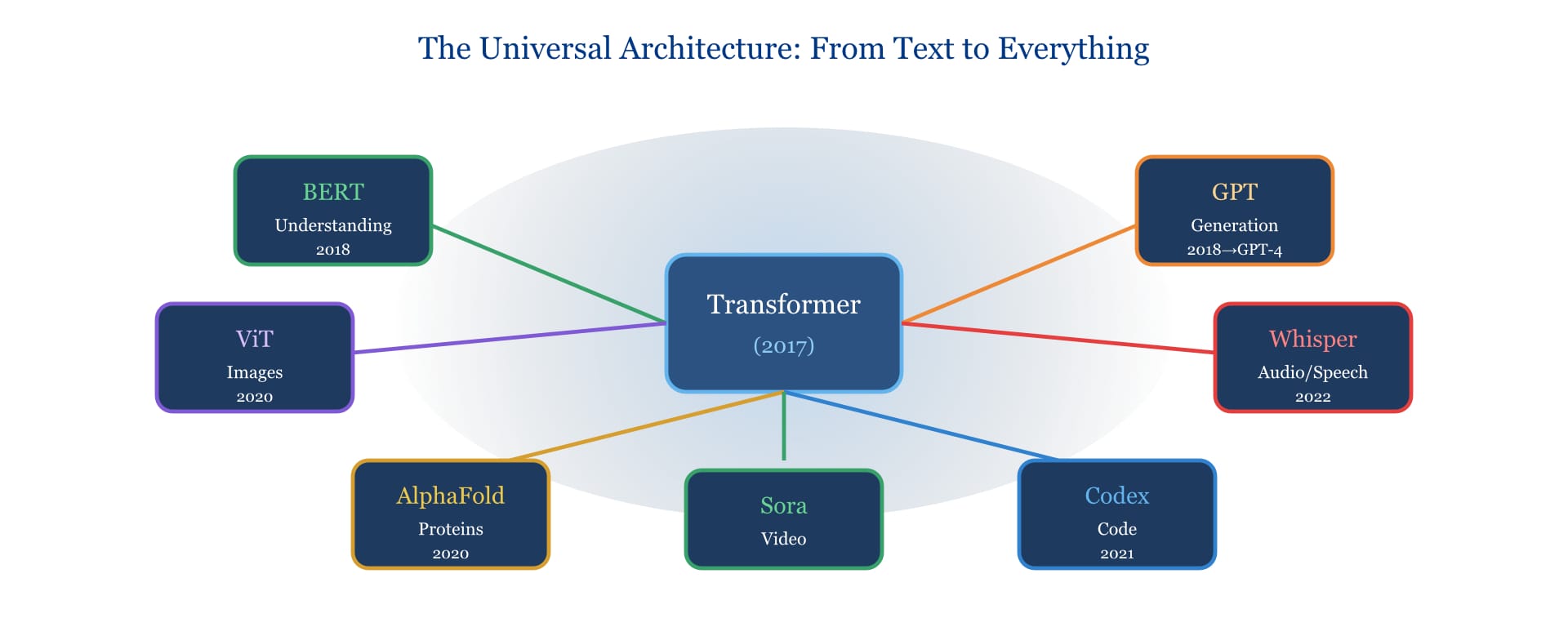 The Universal Architecture: From Text to Everything

BERT
Understanding
2018

GPT
Generation
2018→GPT-4

Transformer
(2017)

ViT
Images
2020

Whisper
Audio/Speech
2022

AlphaFold
Proteins
2020

Sora
Video

Codex
Code
2021